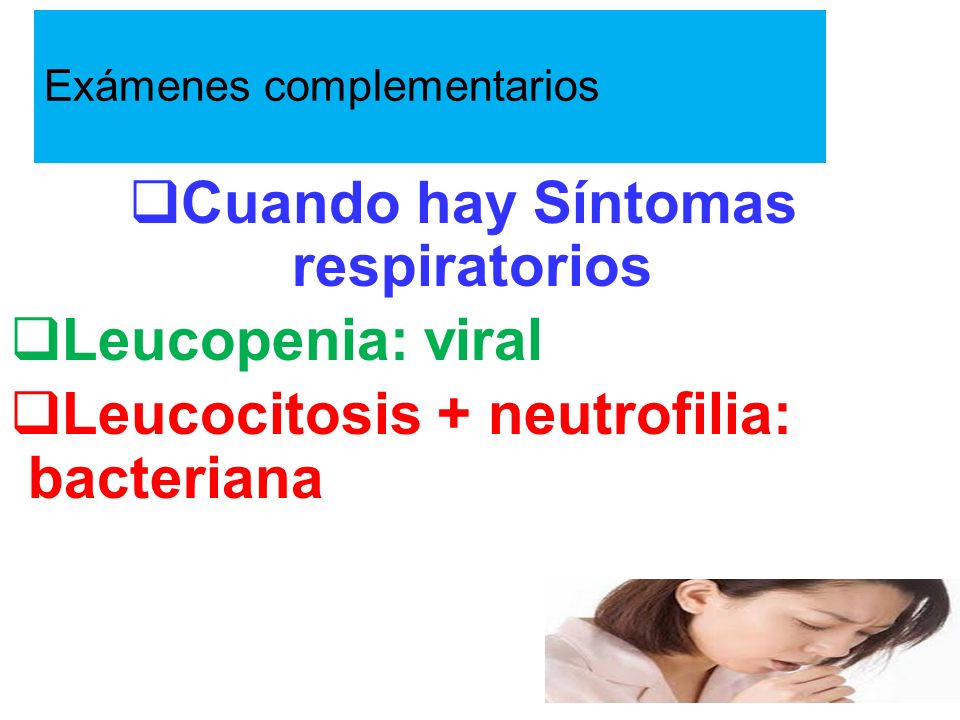 Exámenes complementarios

❑Cuando hay Síntomas respiratorios

❑Leucopenia: viral

❑Leucocitosis + neutrofilia: bacteriana